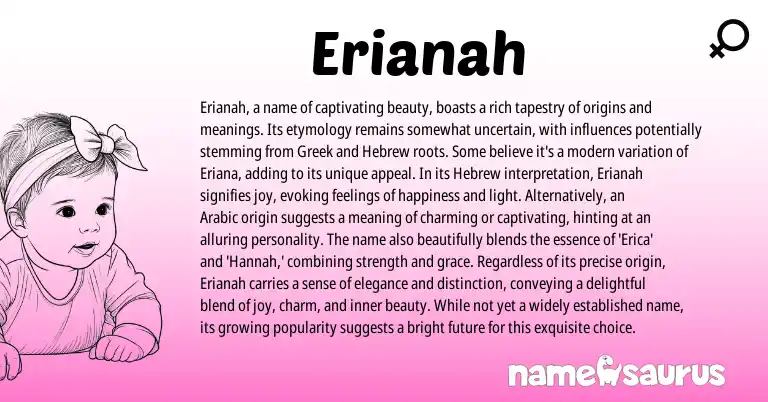 Erianah

Erianah, a name of captivating beauty, boasts a rich tapestry of origins and meanings. Its etymology remains somewhat uncertain, with influences potentially stemming from Greek and Hebrew roots. Some believe it's a modern variation of Eriana, adding to its unique appeal. In its Hebrew interpretation, Erianah signifies joy, evoking feelings of happiness and light. Alternatively, an Arabic origin suggests a meaning of charming or captivating, hinting at an alluring personality. The name also beautifully blends the essence of 'Erica' and 'Hannah,' combining strength and grace. Regardless of its precise origin, Erianah carries a sense of elegance and distinction, conveying a delightful blend of joy, charm, and inner beauty. While not yet a widely established name, its growing popularity suggests a bright future for this exquisite choice.

namesaurus